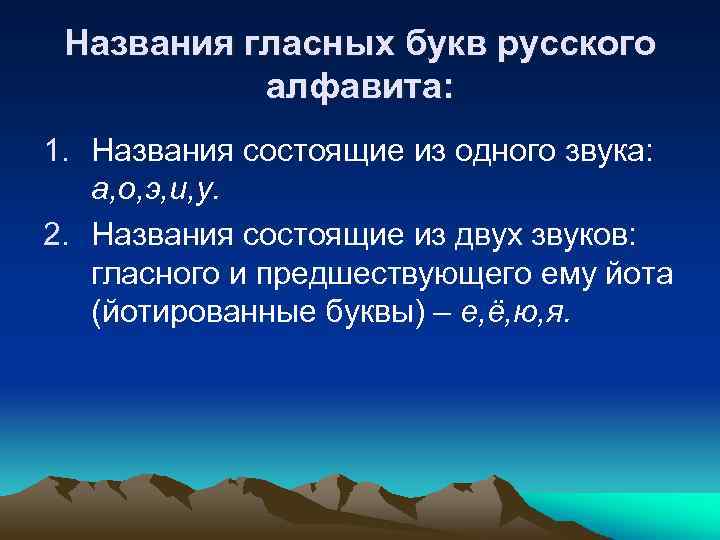 Названия гласных букв русского алфавита:

1. Названия состоящие из одного звука: а,о,э,и,у.
2. Названия состоящие из двух звуков: гласного и предшествующего ему йота (йотированные буквы) – е,ё,ю,я.